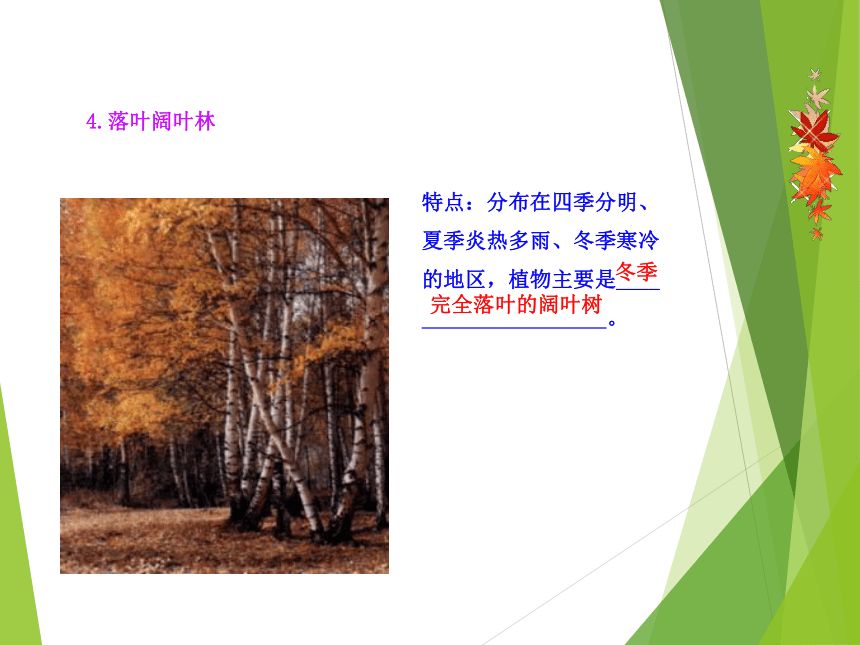 4.落叶阔叶林

特点：分布在四季分明、夏季炎热多雨、冬季寒冷的地区，植物主要是冬季完全落叶的阔叶树。